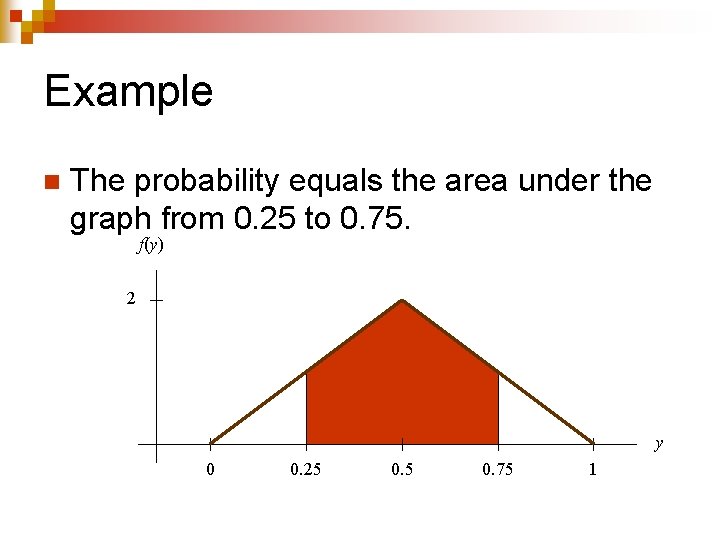 Example

The probability equals the area under the graph from 0.25 to 0.75.

$f(y)$

2

0

0.25

0.5

0.75

1

$y$